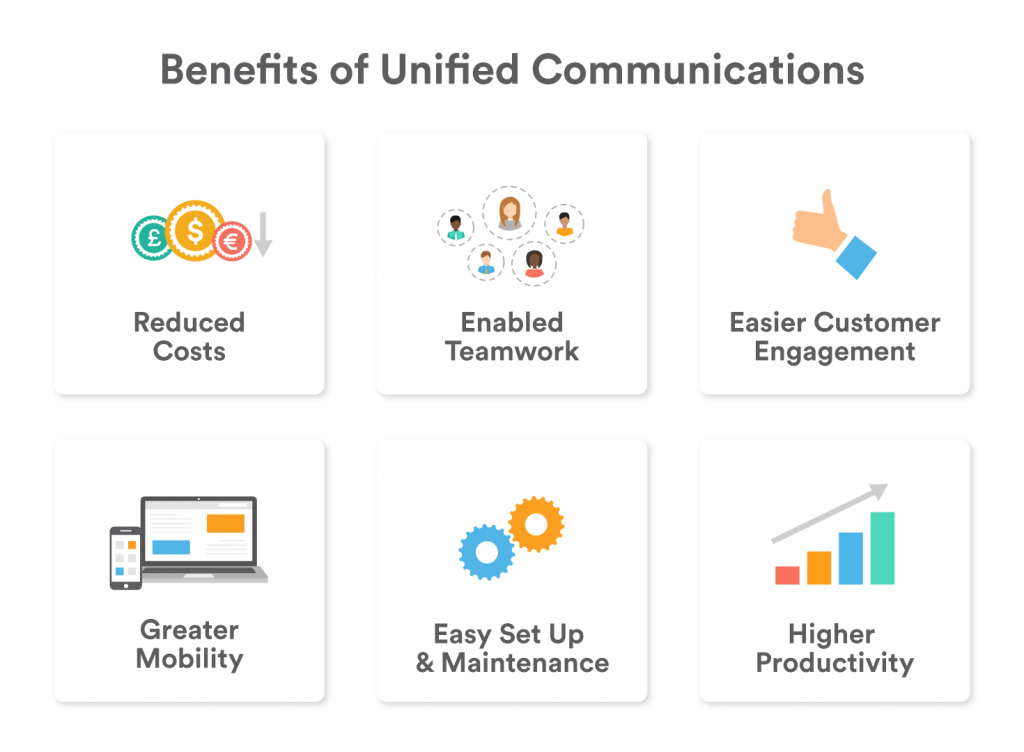 Benefits of Unified Communications

£ $ €

Reduced Costs

Enabled Teamwork

Easier Customer Engagement

Greater Mobility

Easy Set Up & Maintenance

Higher Productivity